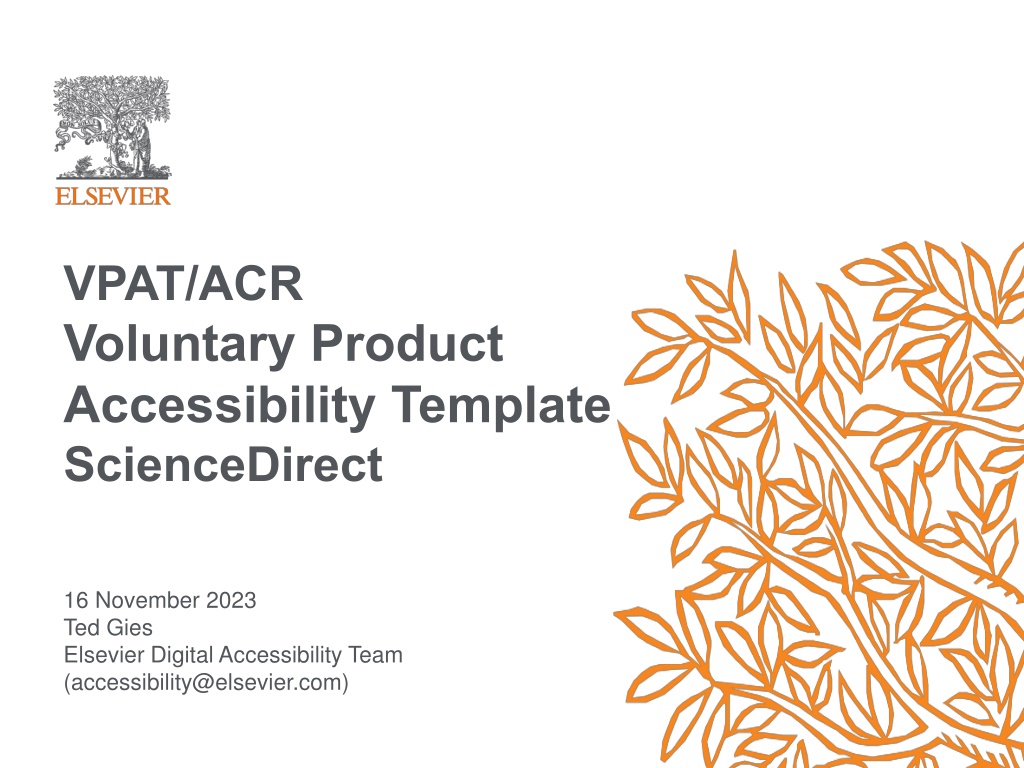 ELSEVIER

VPAT/ACR
Voluntary Product
Accessibility Template
ScienceDirect

16 November 2023
Ted Gies
Elsevier Digital Accessibility Team
(accessibility@elsevier.com)